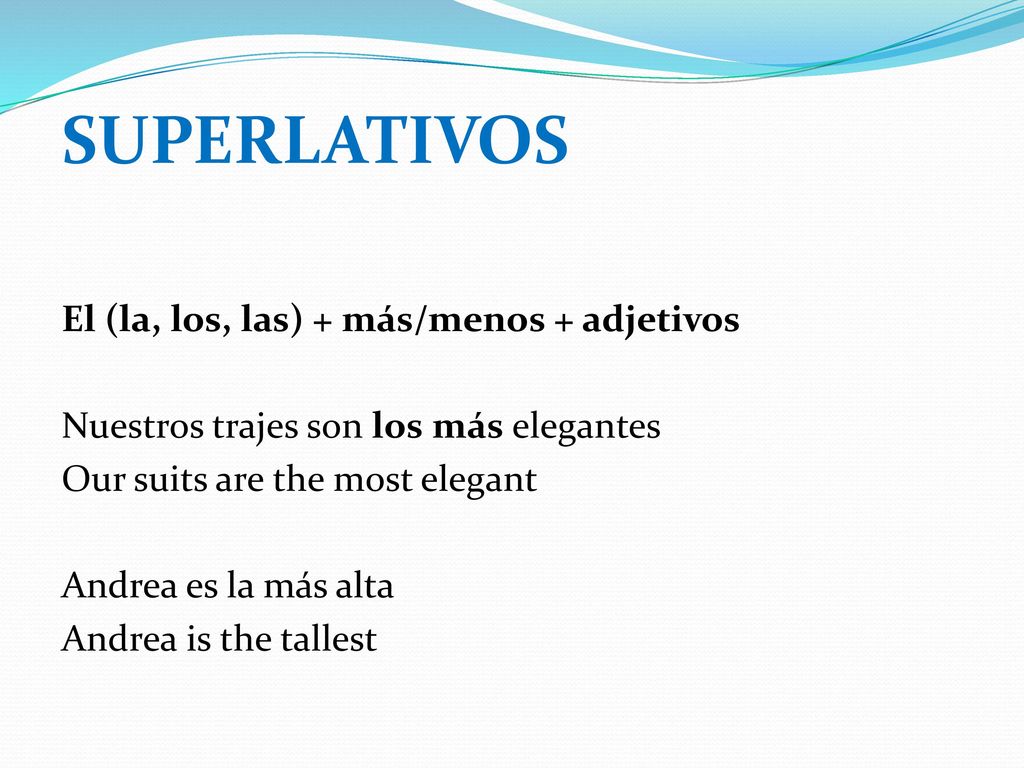 SUPERLATIVOS

El (la, los, las) + más/menos + adjetivos

Nuestros trajes son los más elegantes
Our suits are the most elegant

Andrea es la más alta
Andrea is the tallest